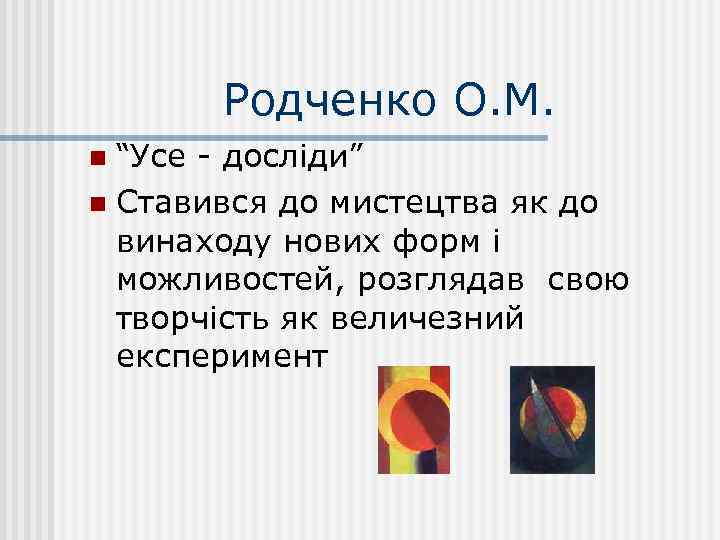 Родченко О.М.

“Усе - досліди”

Ставився до мистецтва як до винаходу нових форм і можливостей, розглядав свою творчість як величезний експеримент